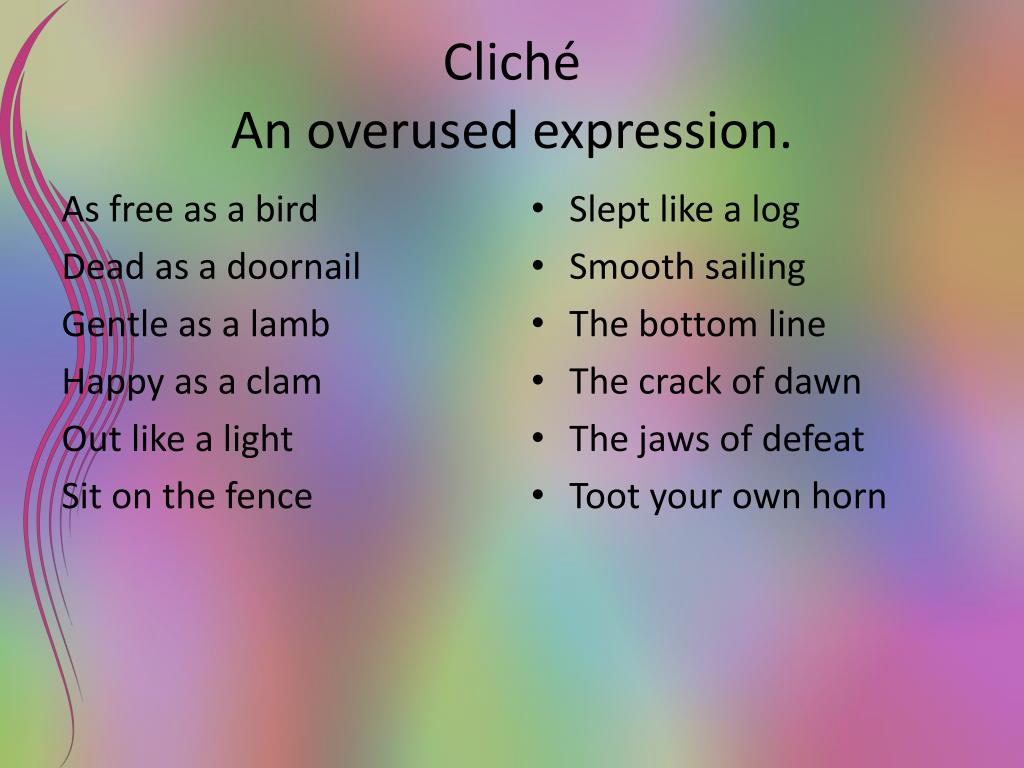 Cliché
An overused expression.

As free as a bird
Dead as a doornail
Gentle as a lamb
Happy as a clam
Out like a light
Sit on the fence

• Slept like a log
• Smooth sailing
• The bottom line
• The crack of dawn
• The jaws of defeat
• Toot your own horn